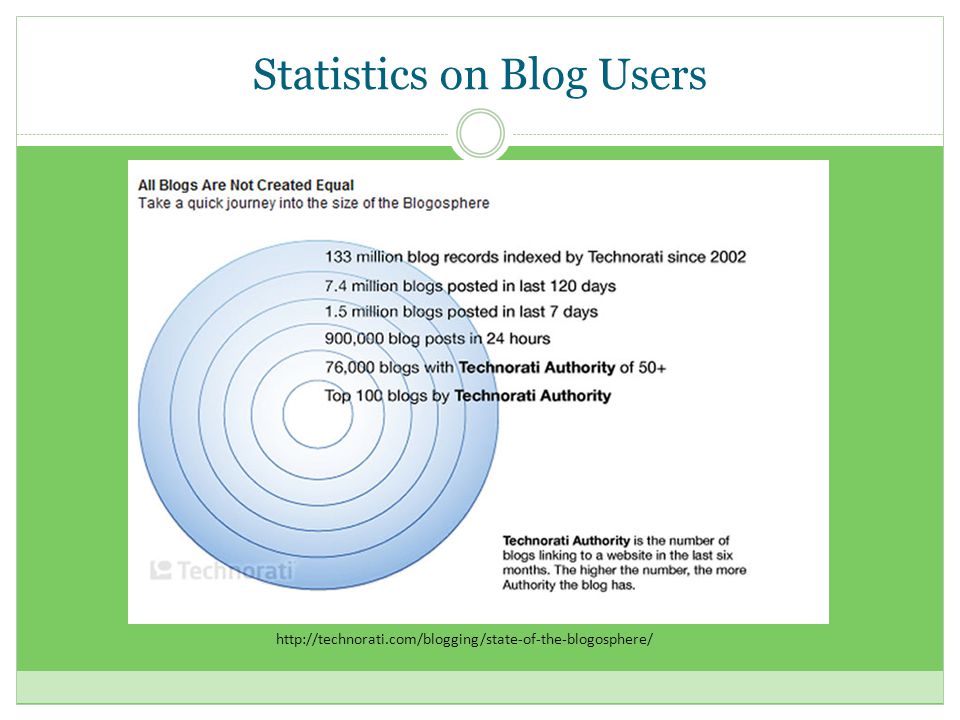 Statistics on Blog Users

All Blogs Are Not Created Equal
Take a quick journey into the size of the Blogosphere

133 million blog records indexed by Technorati since 2002
7.4 million blogs posted in last 120 days
1.5 million blogs posted in last 7 days
900,000 blog posts in 24 hours
76,000 blogs with Technorati Authority of 50+
Top 100 blogs by Technorati Authority

Technorati

Technorati Authority is the number of blogs linking to a website in the last six months. The higher the number, the more Authority the blog has.

http://technorati.com/blogging/state-of-the-blogosphere/